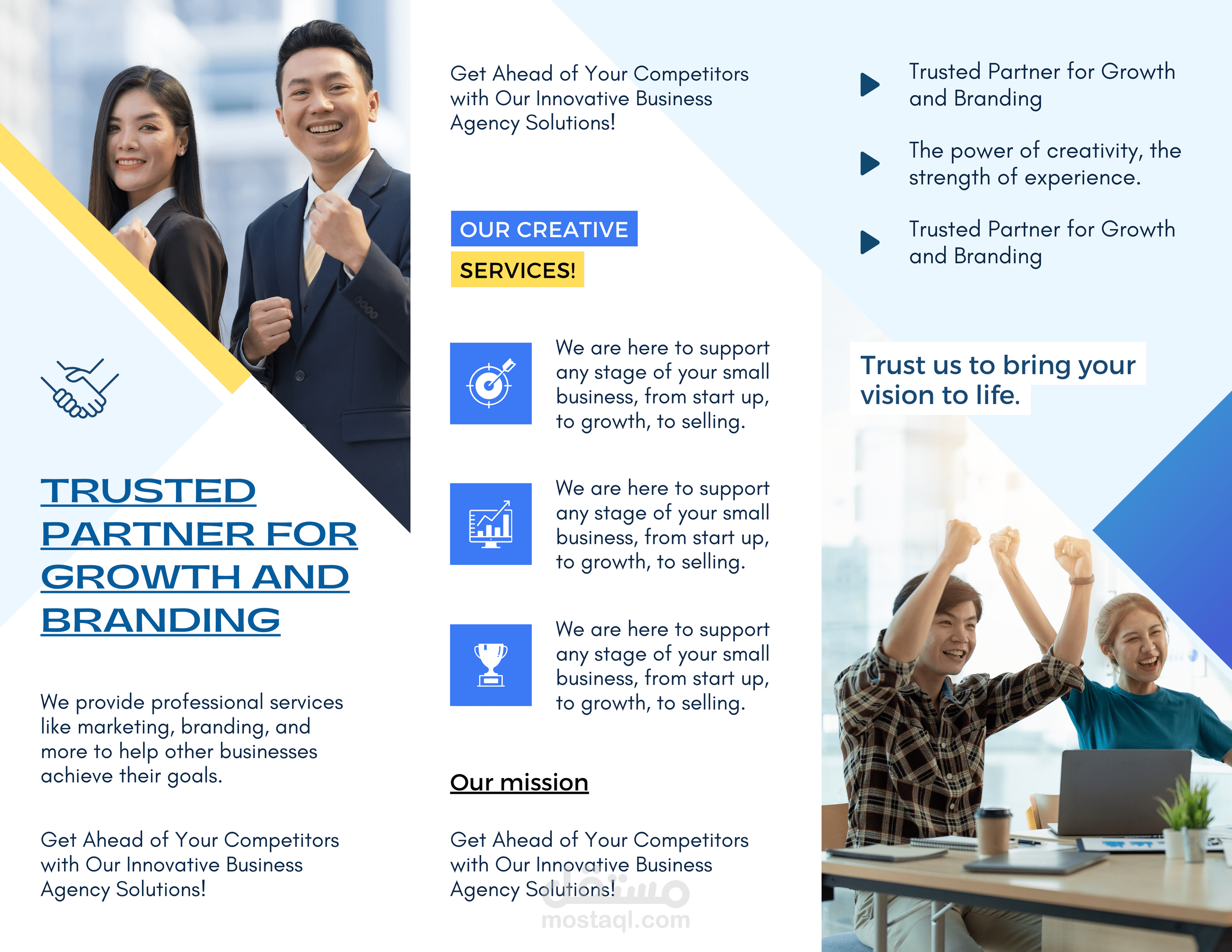 TRUSTED PARTNER FOR GROWTH AND BRANDING

We provide professional services like marketing, branding, and more to help other businesses achieve their goals.

Get Ahead of Your Competitors with Our Innovative Business Agency Solutions!

Get Ahead of Your Competitors with Our Innovative Business Agency Solutions!

OUR CREATIVE SERVICES!

We are here to support any stage of your small business, from start up, to growth, to selling.

We are here to support any stage of your small business, from start up, to growth, to selling.

We are here to support any stage of your small business, from start up, to growth, to selling.

Our mission

Get Ahead of Your Competitors with Our Innovative Business Agency Solutions!

مستقل
mostaql.com

Trusted Partner for Growth and Branding

The power of creativity, the strength of experience.

Trusted Partner for Growth and Branding

Trust us to bring your vision to life.